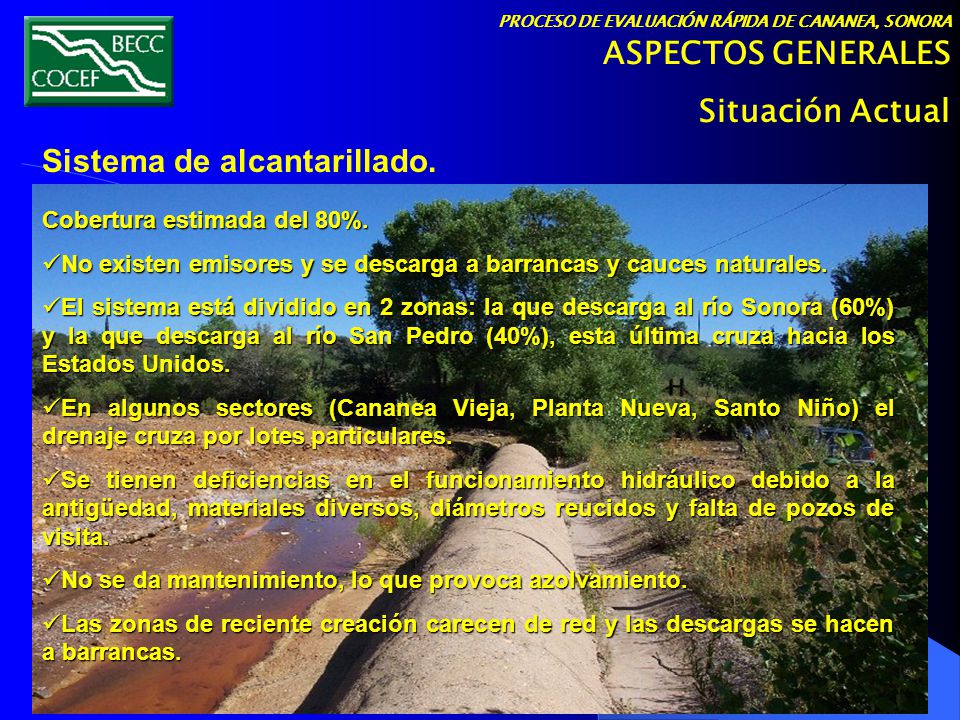 BECC
COCEF

PROCESO DE EVALUACIÓN RÁPIDA DE CANANEA, SONORA
ASPECTOS GENERALES
Situación Actual

Sistema de alcantarillado.

Cobertura estimada del 80%.

✓No existen emisores y se descarga a barrancas y cauces naturales.

✓El sistema está dividido en 2 zonas: la que descarga al río Sonora (60%) y la que descarga al río San Pedro (40%), esta última cruza hacia los Estados Unidos.

✓En algunos sectores (Cananea Vieja, Planta Nueva, Santo Niño) el drenaje cruza por lotes particulares.

✓Se tienen deficiencias en el funcionamiento hidráulico debido a la antigüedad, materiales diversos, diámetros reucidos y falta de pozos de visita.

✓No se da mantenimiento, lo que provoca azolvamiento.

✓Las zonas de reciente creación carecen de red y las descargas se hacen a barrancas.